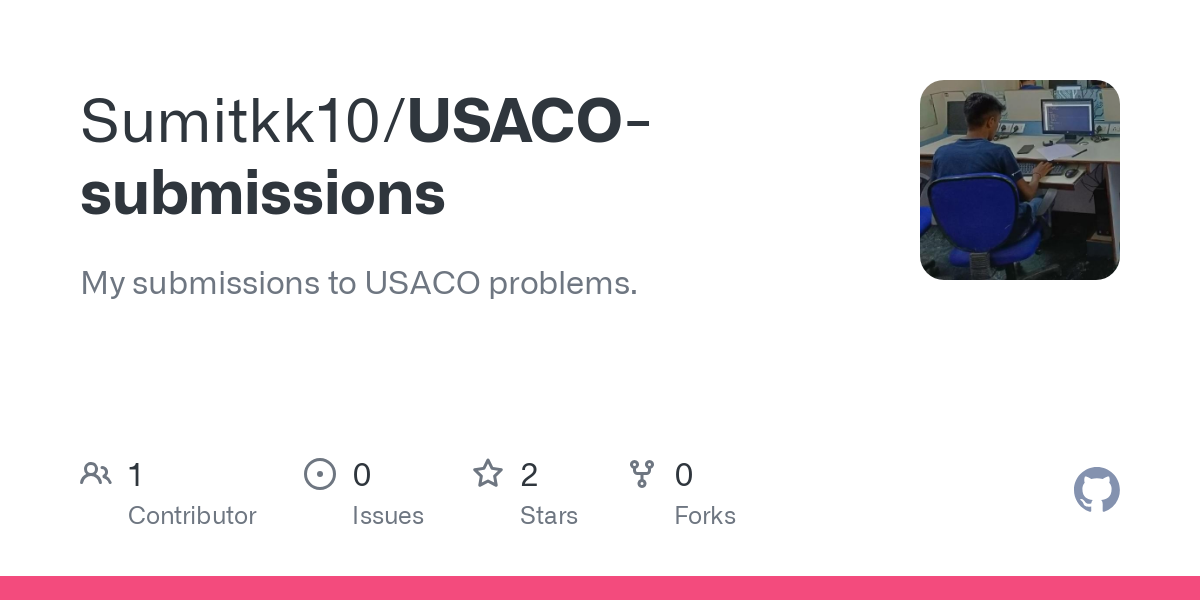 Sumitkk10/USACO-submissions

My submissions to USACO problems.

1 Contributor

0 Issues

2 Stars

0 Forks